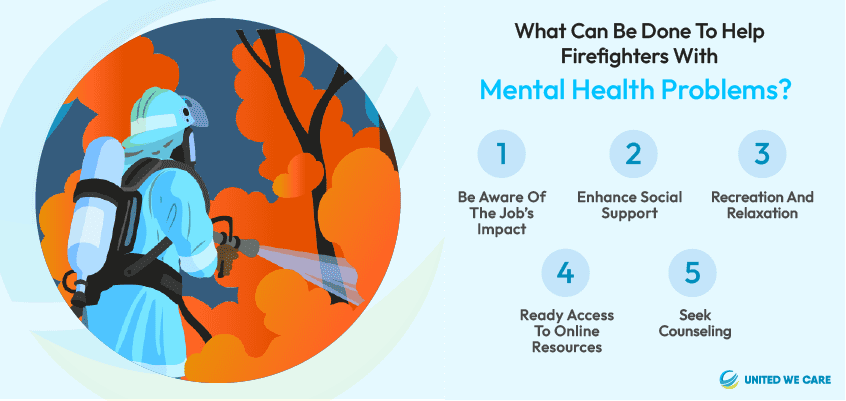 What Can Be Done To Help Firefighters With

Mental Health Problems?

1
Be Aware Of The Job's Impact

2
Enhance Social Support

3
Recreation And Relaxation

4
Ready Access To Online Resources

5
Seek Counseling

UNITED WE CARE